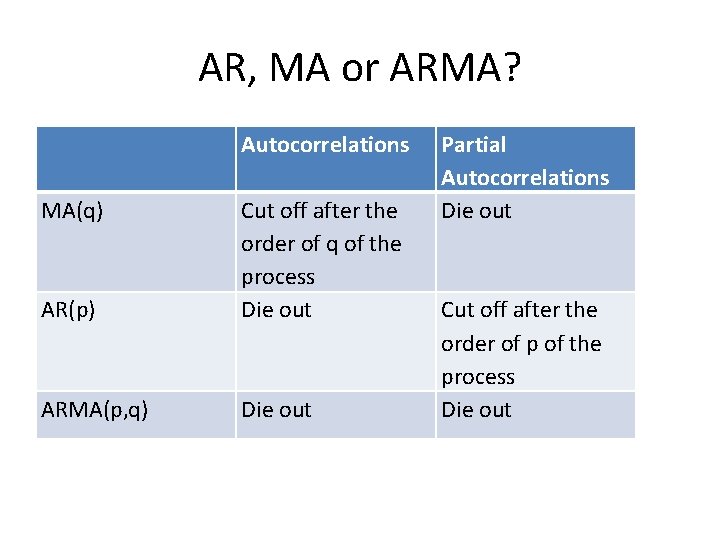 AR, MA or ARMA?

| | Autocorrelations | Partial Autocorrelations |
|---|---|---|
| MA(q) | Cut off after the order of q of the process | Die out |
| AR(p) | Die out | Cut off after the order of p of the process |
| ARMA(p,q) | Die out | Die out |